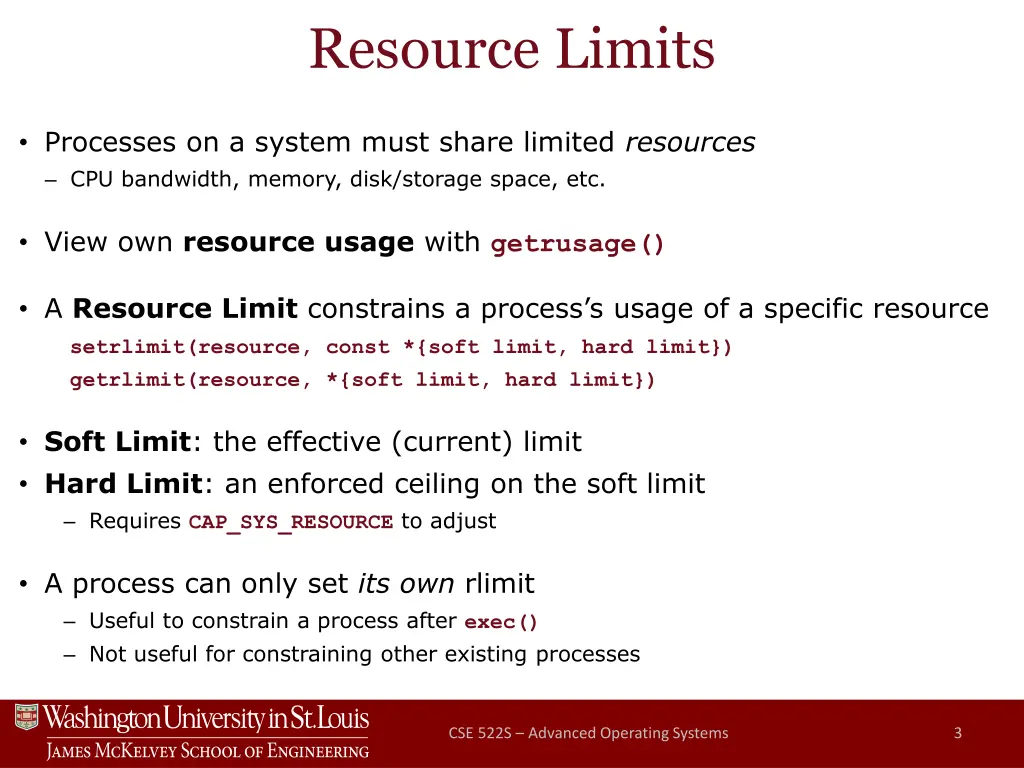 Resource Limits

• Processes on a system must share limited resources
– CPU bandwidth, memory, disk/storage space, etc.

• View own resource usage with getrusage()

• A Resource Limit constrains a process's usage of a specific resource
setrlimit(resource, const *{soft limit, hard limit})
getrlimit(resource, *{soft limit, hard limit})

• Soft Limit: the effective (current) limit
• Hard Limit: an enforced ceiling on the soft limit
– Requires CAP_SYS_RESOURCE to adjust

• A process can only set its own rlimit
– Useful to constrain a process after exec()
– Not useful for constraining other existing processes

Washington University in St. Louis
James McKelvey School of Engineering

CSE 522S – Advanced Operating Systems

3